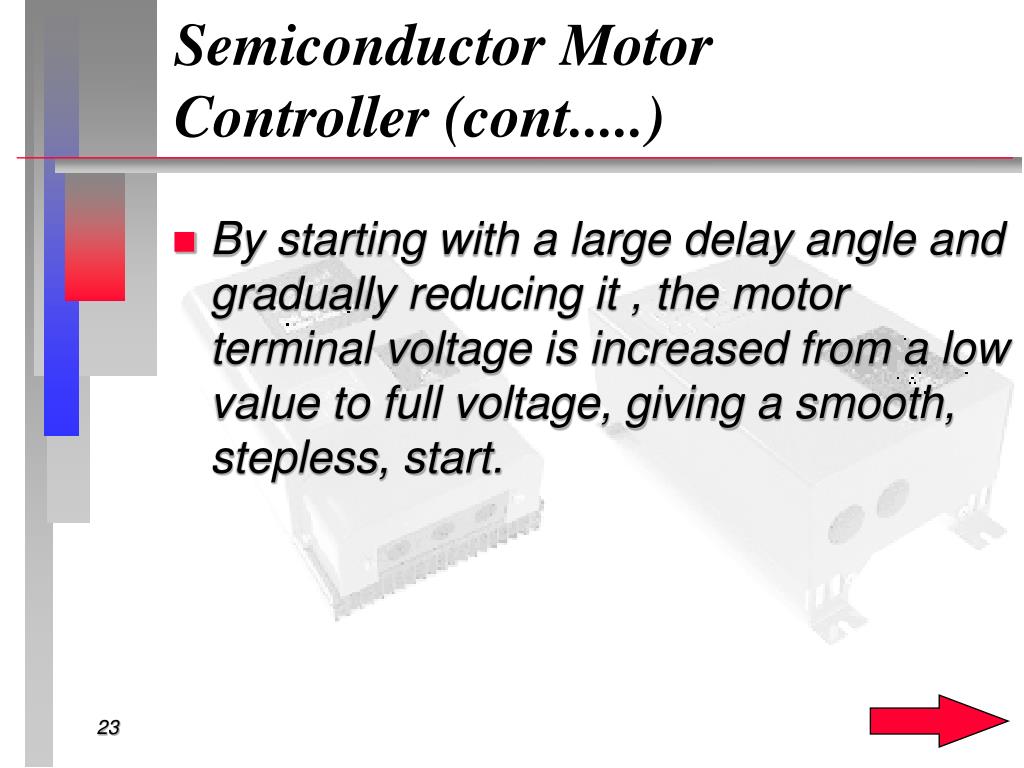 Semiconductor Motor Controller (cont.....)

By starting with a large delay angle and gradually reducing it , the motor terminal voltage is increased from a low value to full voltage, giving a smooth, stepless, start.

23